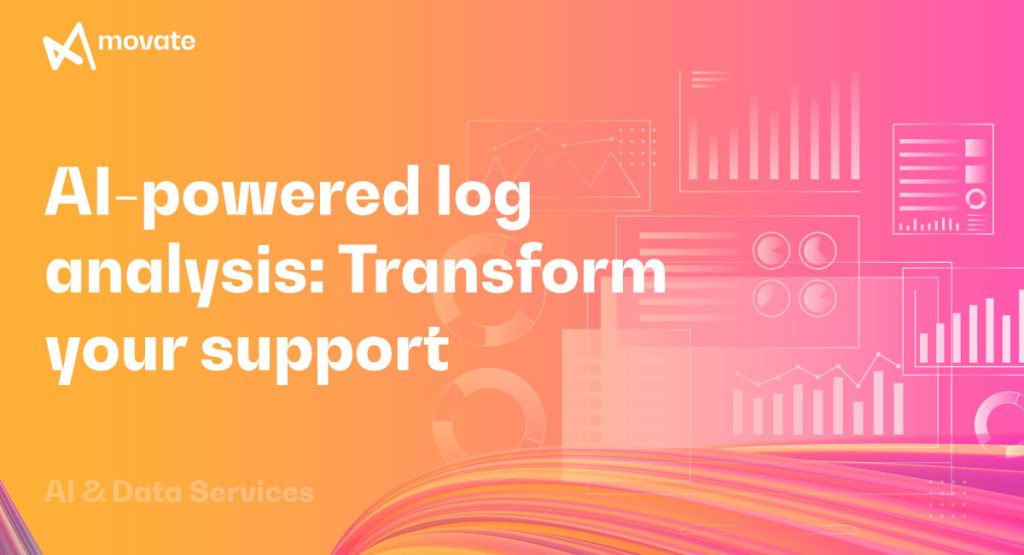 movate

AI-powered log analysis: Transform your support

AI & Data Services